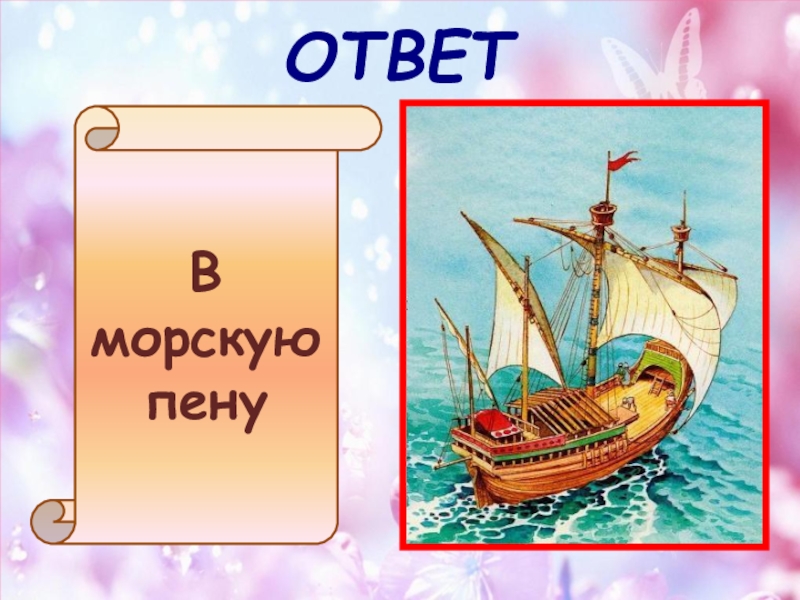 ОТВЕТ

В морскую пену